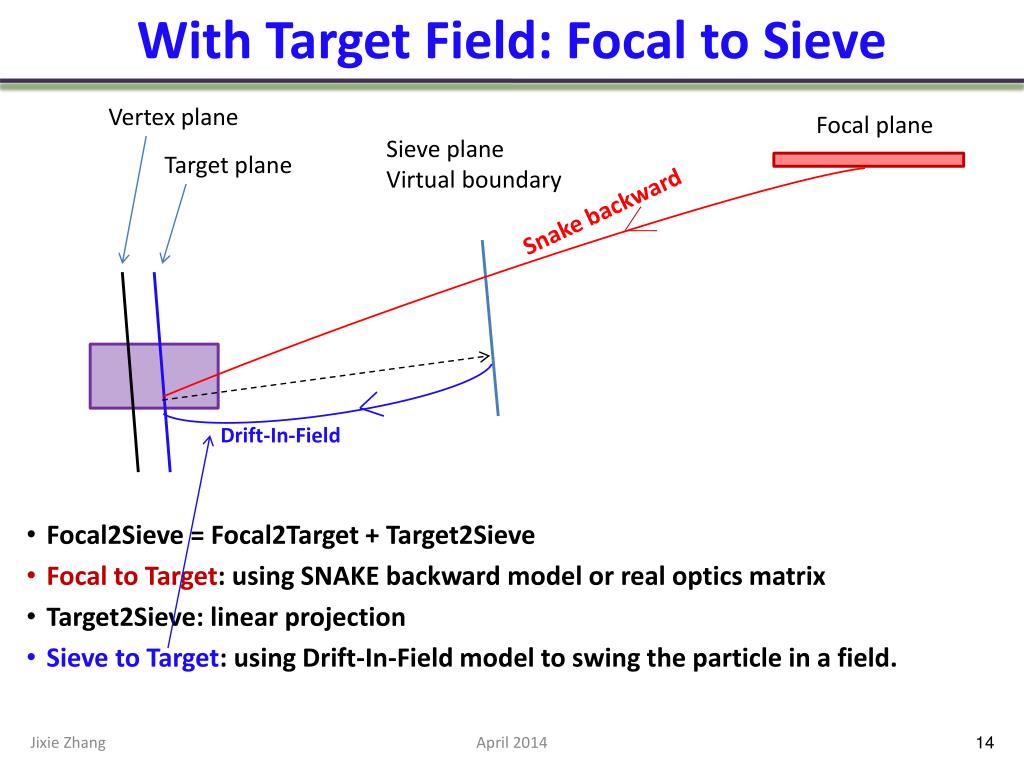 With Target Field: Focal to Sieve

Vertex plane

Target plane

Sieve plane
Virtual boundary

Focal plane

Snake backward

Drift-In-Field

• Focal2Sieve = Focal2Target + Target2Sieve
• Focal to Target: using SNAKE backward model or real optics matrix
• Target2Sieve: linear projection
• Sieve to Target: using Drift-In-Field model to swing the particle in a field.

Jixie Zhang

April 2014

14